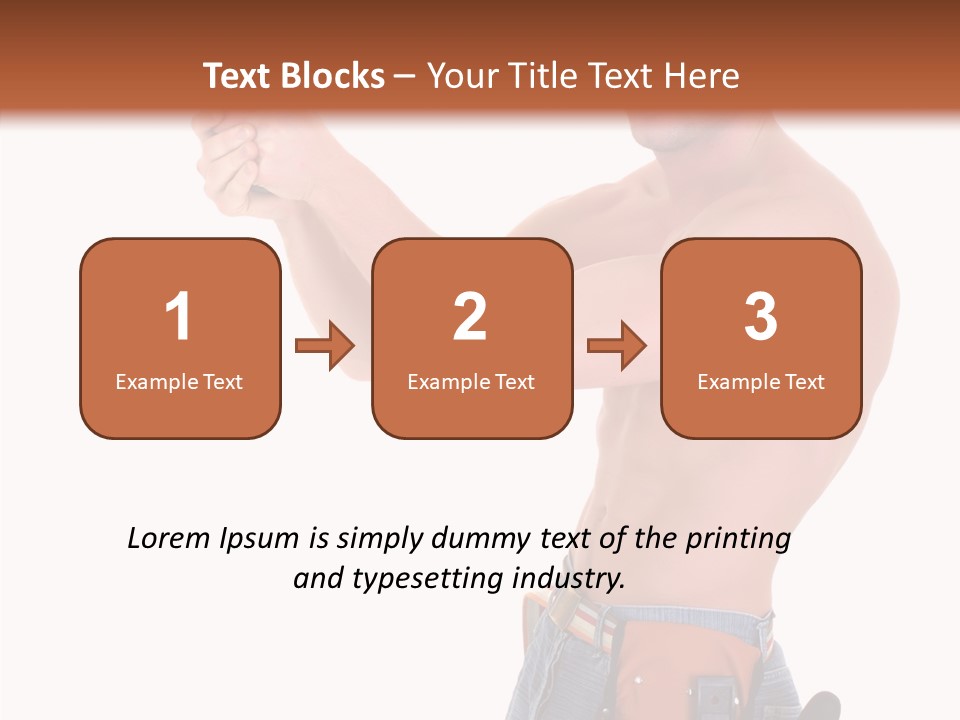 Text Blocks – Your Title Text Here

1
Example Text

2
Example Text

3
Example Text

Lorem Ipsum is simply dummy text of the printing and typesetting industry.